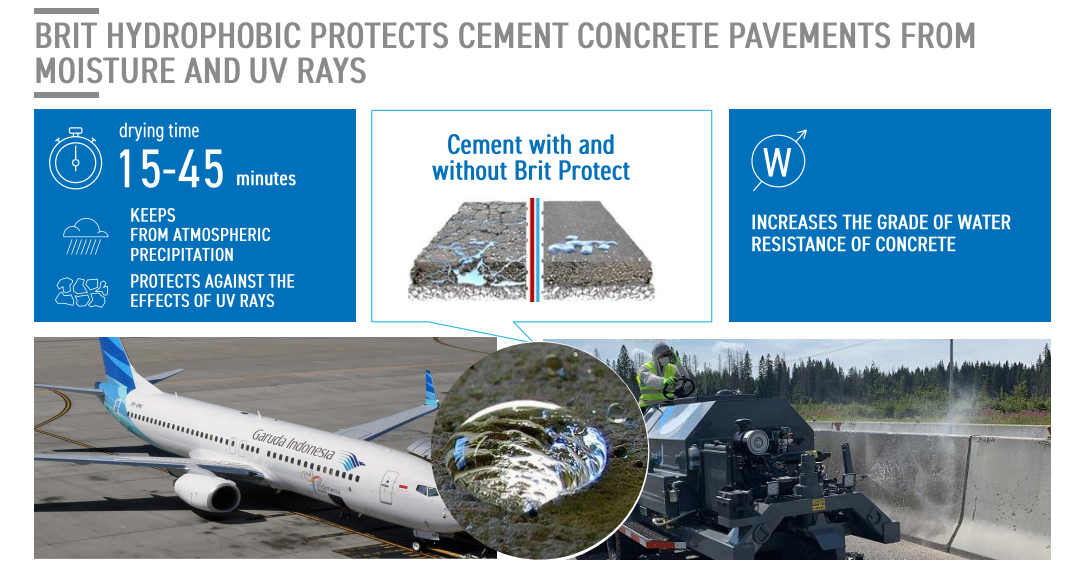 BRIT HYDROPHOBIC PROTECTS CEMENT CONCRETE PAVEMENTS FROM MOISTURE AND UV RAYS

drying time
15-45 minutes

KEEPS FROM ATMOSPHERIC PRECIPITATION

PROTECTS AGAINST THE EFFECTS OF UV RAYS

Cement with and without Brit Protect

W

INCREASES THE GRADE OF WATER RESISTANCE OF CONCRETE

Garuda Indonesia